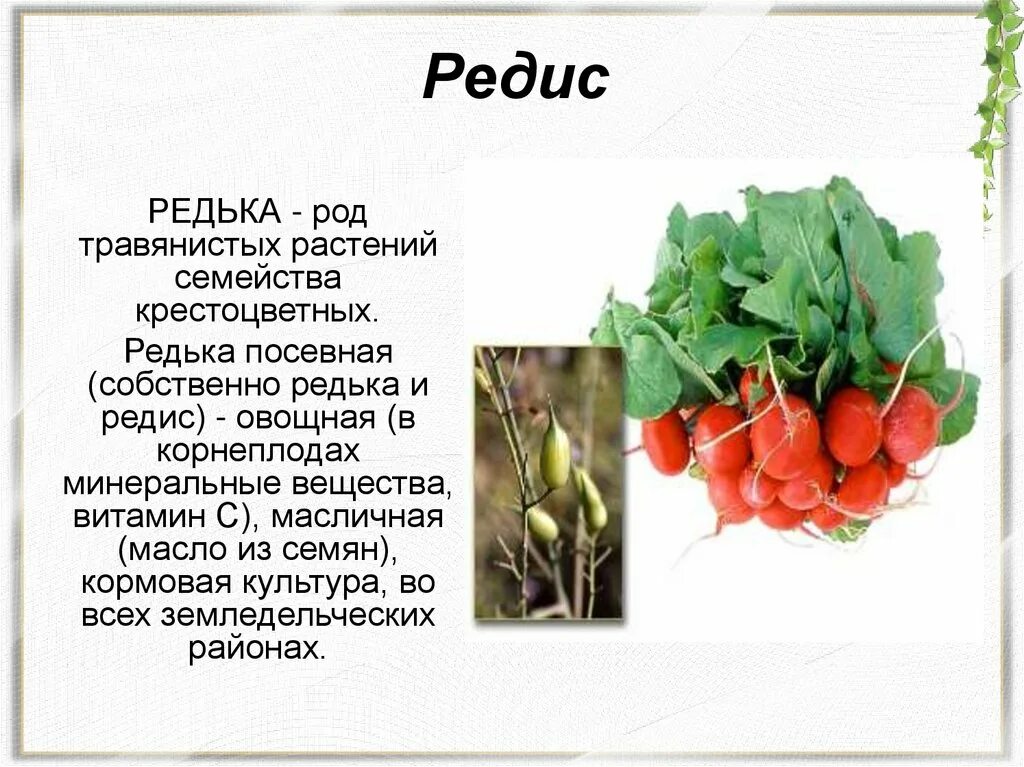 Редис

РЕДЬКА - род травянистых растений семейства крестоцветных.

Редька посевная (собственно редька и редис) - овощная (в корнеплодах минеральные вещества, витамин С), масличная (масло из семян), кормовая культура, во всех земледельческих районах.